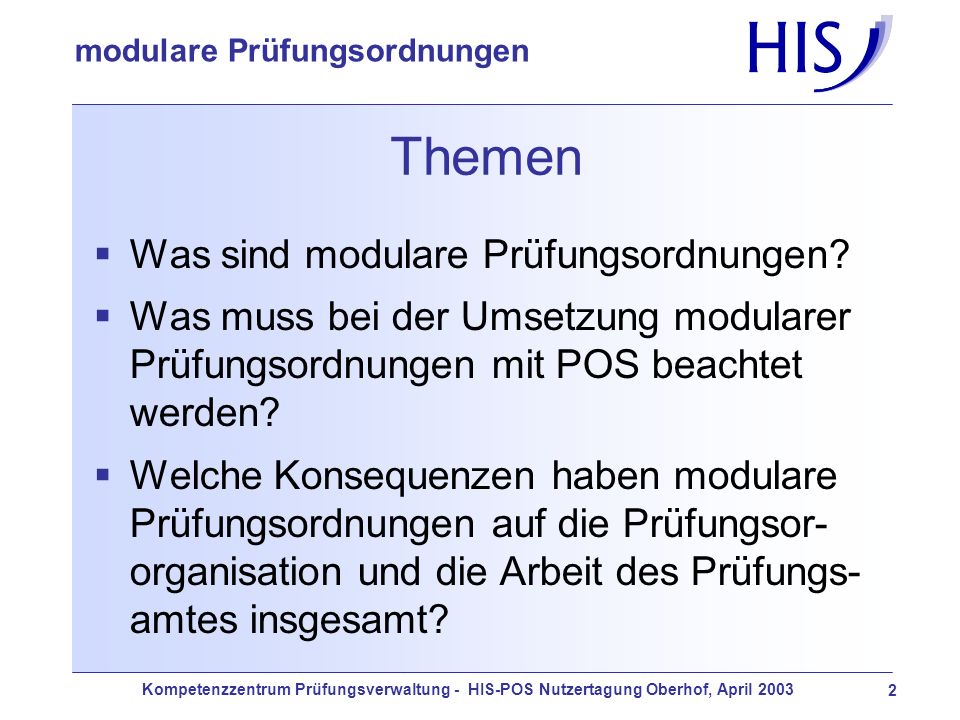 modulare Prüfungsordnungen

HIS

Themen

▪ Was sind modulare Prüfungsordnungen?

▪ Was muss bei der Umsetzung modularer Prüfungsordnungen mit POS beachtet werden?

▪ Welche Konsequenzen haben modulare Prüfungsordnungen auf die Prüfungsororganisation und die Arbeit des Prüfungsamtes insgesamt?

Kompetenzzentrum Prüfungsverwaltung - HIS-POS Nutzertagung Oberhof, April 2003

2